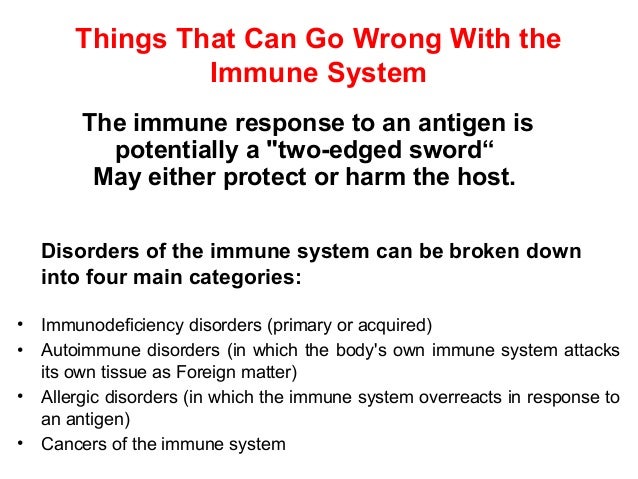 Things That Can Go Wrong With the Immune System

The immune response to an antigen is potentially a "two-edged sword“
May either protect or harm the host.

Disorders of the immune system can be broken down into four main categories:

• Immunodeficiency disorders (primary or acquired)
• Autoimmune disorders (in which the body's own immune system attacks its own tissue as Foreign matter)
• Allergic disorders (in which the immune system overreacts in response to an antigen)
• Cancers of the immune system